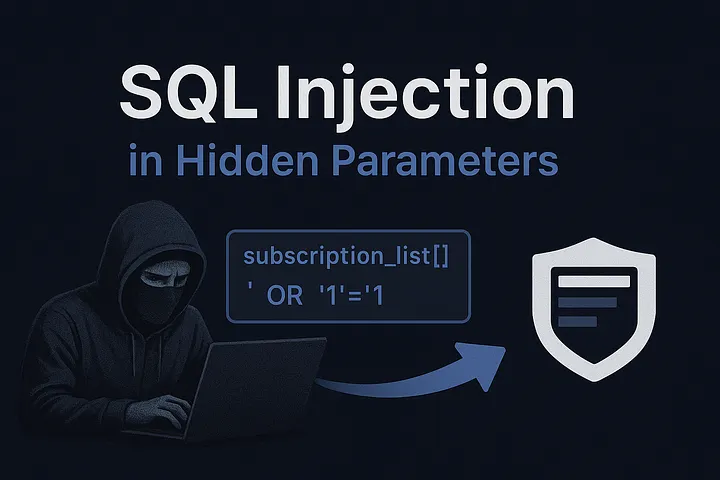 SQL Injection
in Hidden Parameters

subscription_list[]
' OR '1'='1